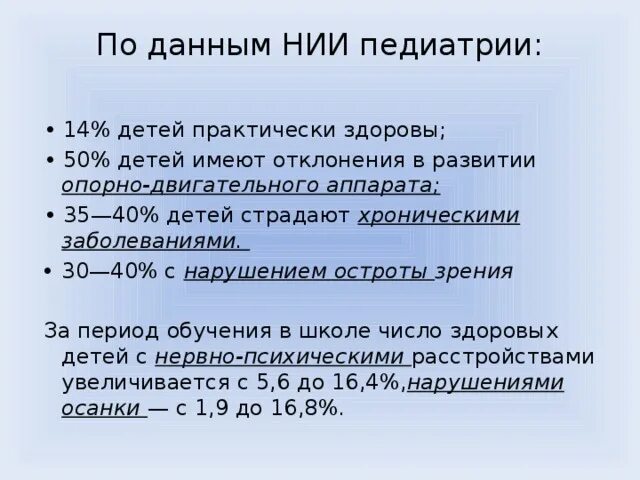 По данным НИИ педиатрии:

• 14% детей практически здоровы;
• 50% детей имеют отклонения в развитии опорно-двигательного аппарата;
• 35—40% детей страдают хроническими заболеваниями.
• 30—40% с нарушением остроты зрения

За период обучения в школе число здоровых детей с нервно-психическими расстройствами увеличивается с 5,6 до 16,4%,нарушениями осанки — с 1,9 до 16,8%.